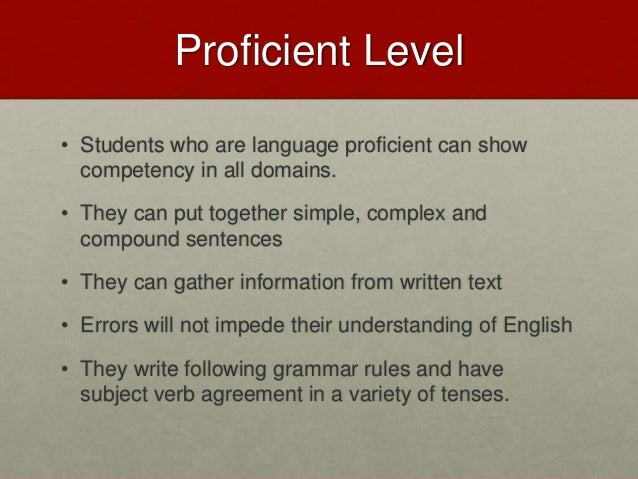 Proficient Level

• Students who are language proficient can show competency in all domains.

• They can put together simple, complex and compound sentences

• They can gather information from written text

• Errors will not impede their understanding of English

• They write following grammar rules and have subject verb agreement in a variety of tenses.